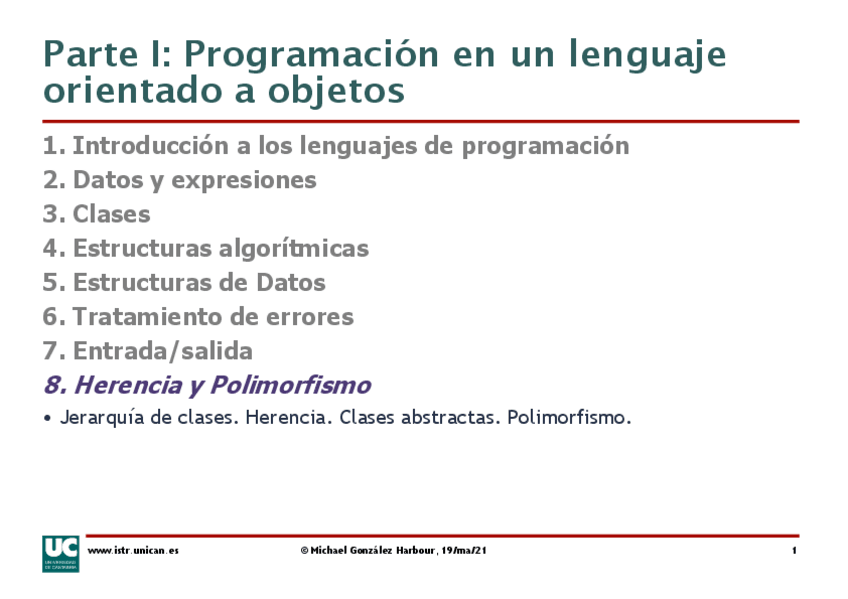 Parte I: Programación en un lenguaje orientado a objetos

1. Introducción a los lenguajes de programación
2. Datos y expresiones
3. Clases
4. Estructuras algorítmicas
5. Estructuras de Datos
6. Tratamiento de errores
7. Entrada/salida
8. Herencia y Polimorfismo

• Jerarquía de clases. Herencia. Clases abstractas. Polimorfismo.

UC UNIVERSIDAD DE CANTABRIA

www.istr.unican.es

© Michael González Harbour, 19/ma/21

1